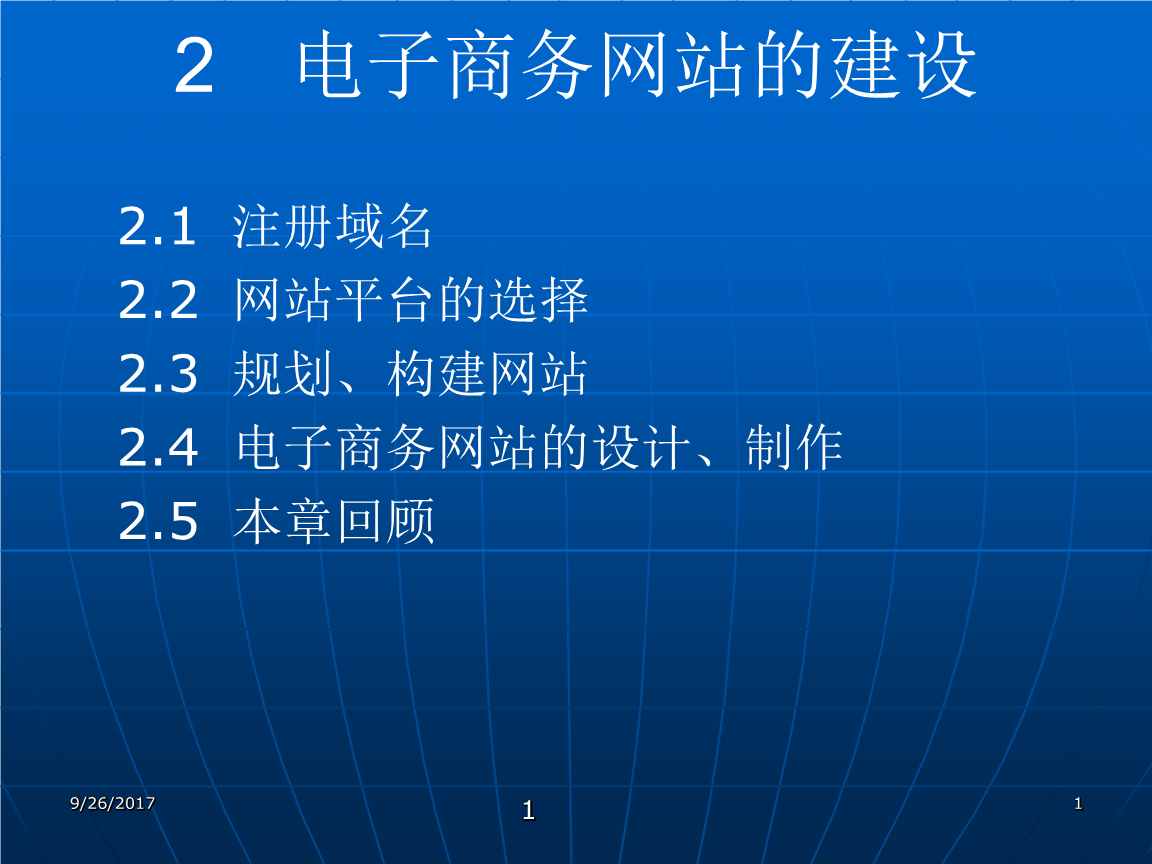 2 电子商务网站的建设

2.1 注册域名
2.2 网站平台的选择
2.3 规划、构建网站
2.4 电子商务网站的设计、制作
2.5 本章回顾

9/26/2017

1

1